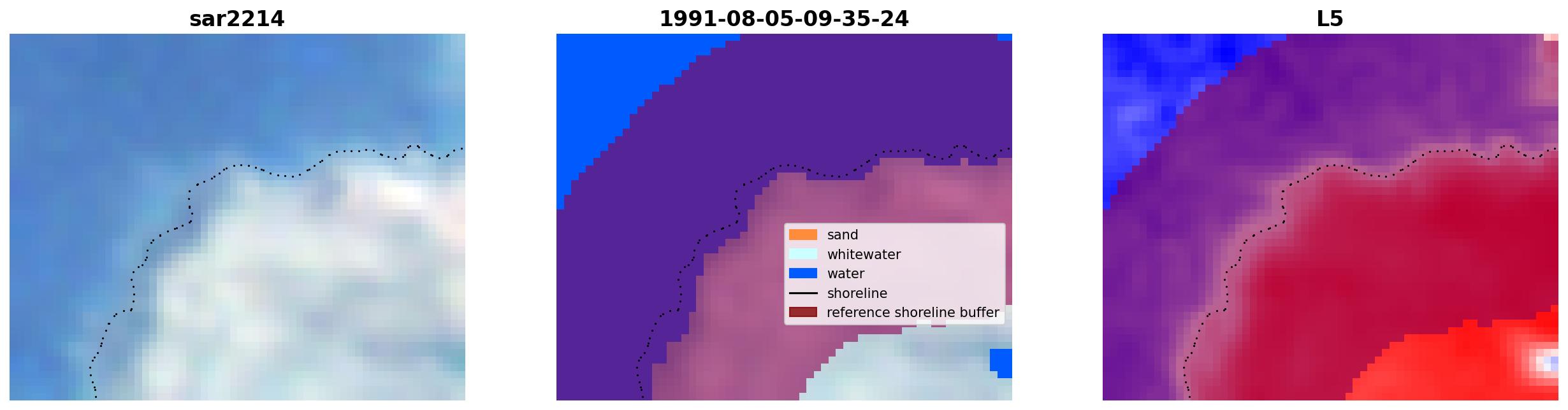 sar2214

1991-08-05-09-35-24

sand
whitewater
water
shoreline
reference shoreline buffer

L5